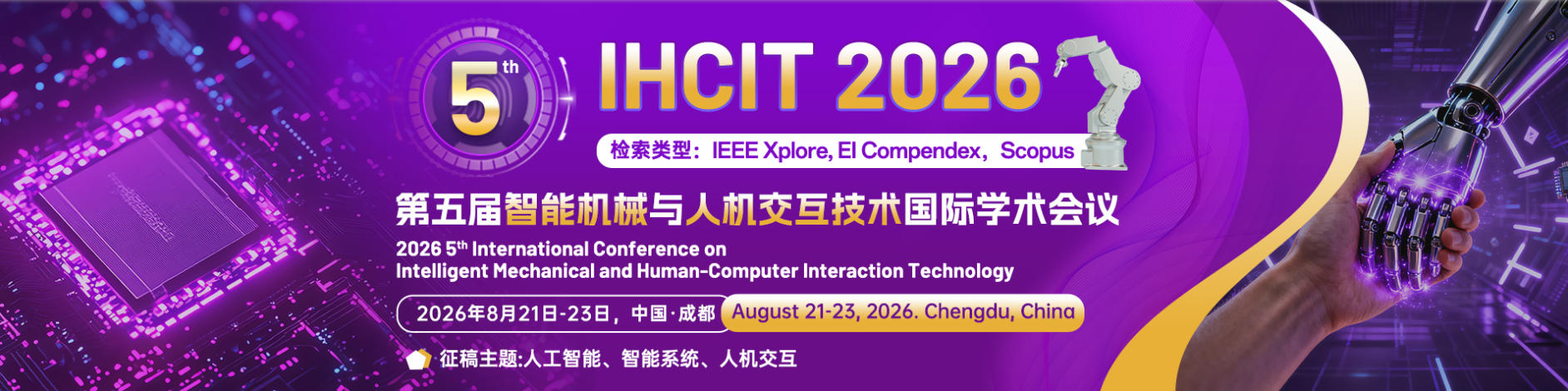 5th

IHCIT 2026

检索类型：IEEE Xplore, EI Compendex，Scopus

第五届智能机械与人机交互技术国际学术会议

2026 5th International Conference on
Intelligent Mechanical and Human-Computer Interaction Technology

2026年8月21日-23日，中国·成都 August 21-23, 2026. Chengdu, China

征稿主题:人工智能、智能系统、人机交互